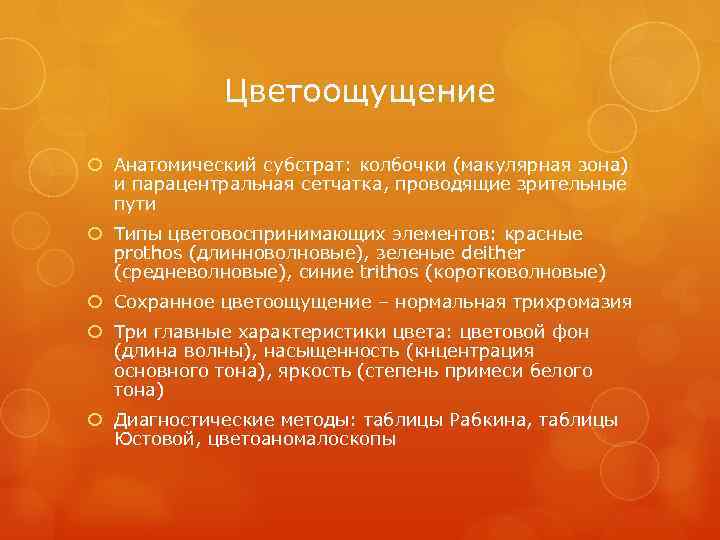 Цветоощущение

Анатомический субстрат: колбочки (макулярная зона) и парацентральная сетчатка, проводящие зрительные пути

Типы цветовоспринимающих элементов: красные prothos (длинноволновые), зеленые deither (средневолновые), синие trithos (коротковолновые)

Сохранное цветоощущение – нормальная трихромазия

Три главные характеристики цвета: цветовой фон (длина волны), насыщенность (кнцентрация основного тона), яркость (степень примеси белого тона)

Диагностические методы: таблицы Рабкина, таблицы Юстовой, цветоаномалоскопы